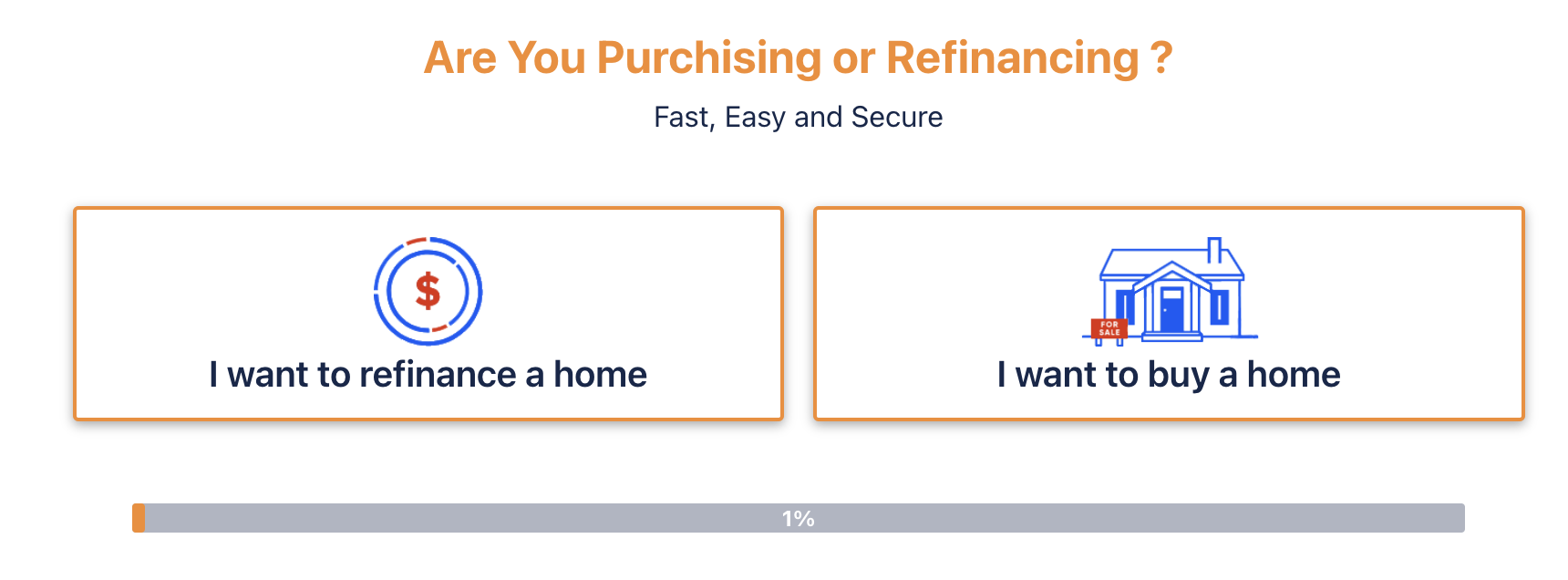 Are You Purchising or Refinancing ?

Fast, Easy and Secure

$

I want to refinance a home

FOR SALE

I want to buy a home

1%